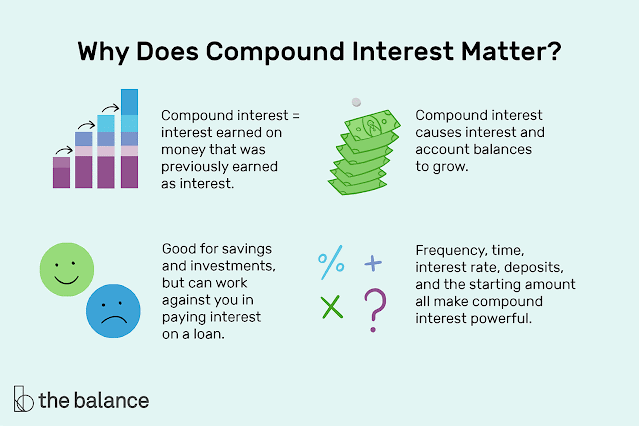 Why Does Compound Interest Matter?

Compound interest = interest earned on money that was previously earned as interest.

Compound interest causes interest and account balances to grow.

Good for savings and investments, but can work against you in paying interest on a loan.

%
+
×
?

Frequency, time, interest rate, deposits, and the starting amount all make compound interest powerful.

the balance